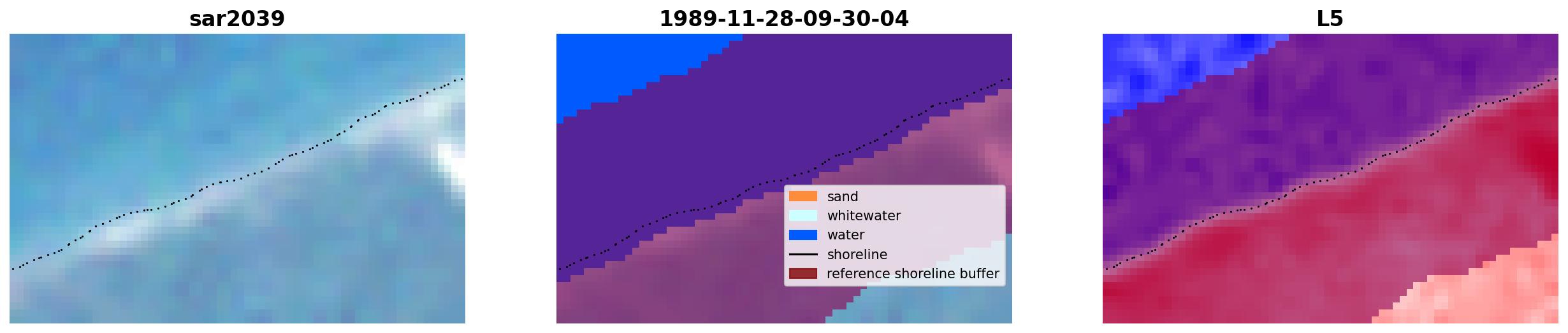 sar2039

1989-11-28-09-30-04

sand
whitewater
water
shoreline
reference shoreline buffer

L5